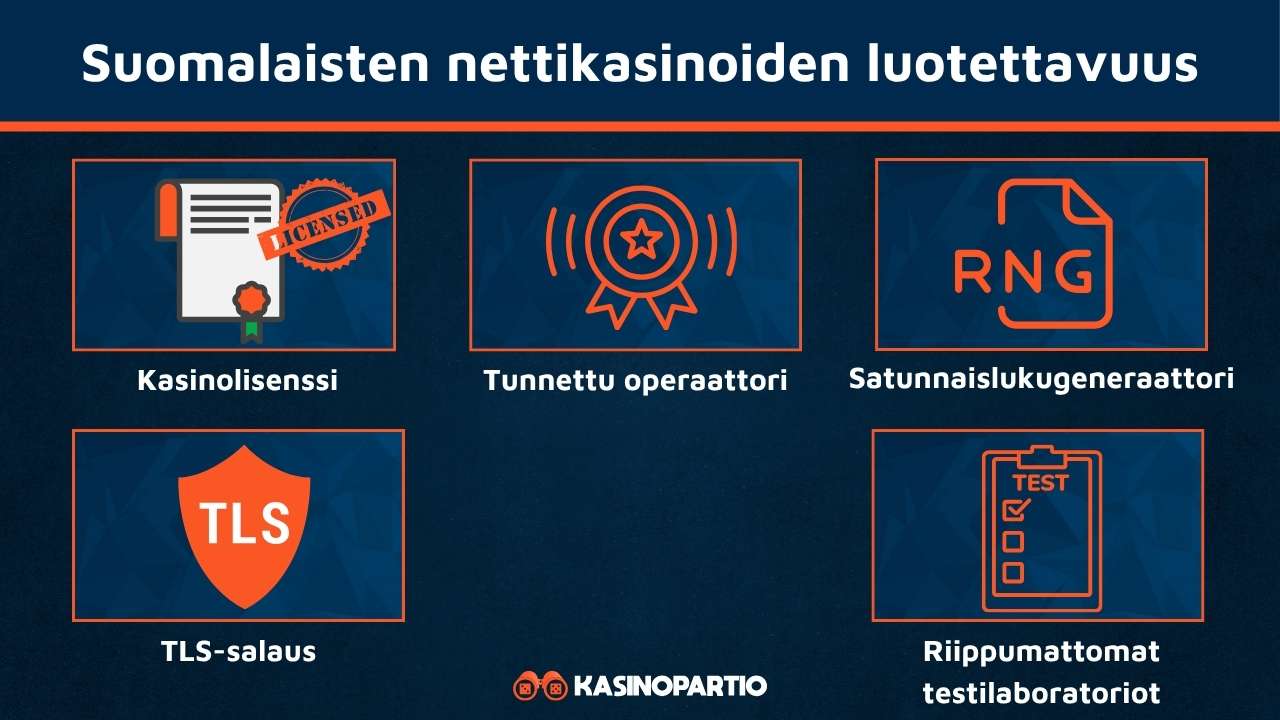 Suomalaisten nettikasinoiden luotettavuus

LICENSED

Kasinolisenssi

Tunnettu operaattori

RNG

Satunnaislukugeneraattori

TLS

TLS-salaus

TEST

Riippumattomat testilaboratoriot

KASINOPARTIO